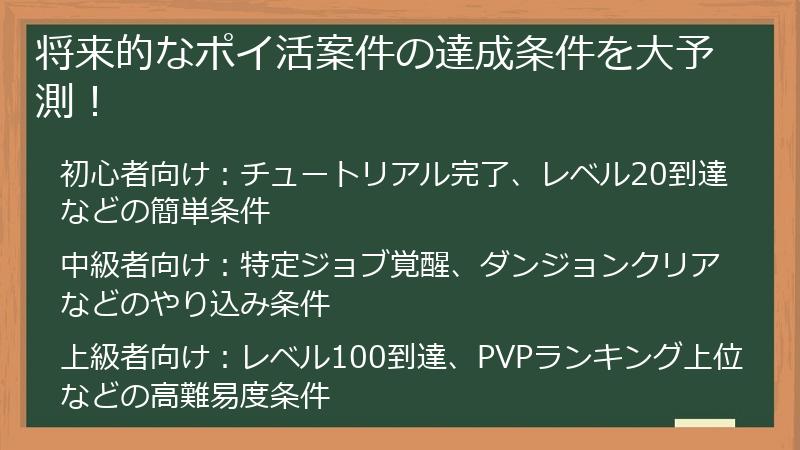 将来的なポイ活案件の達成条件を大予測！

初心者向け：チュートリアル完了、レベル20到達などの簡単条件

中級者向け：特定ジョブ覚醒、ダンジョンクリアなどのやり込み条件

上級者向け：レベル100到達、PVPランキング上位などの高難易度条件